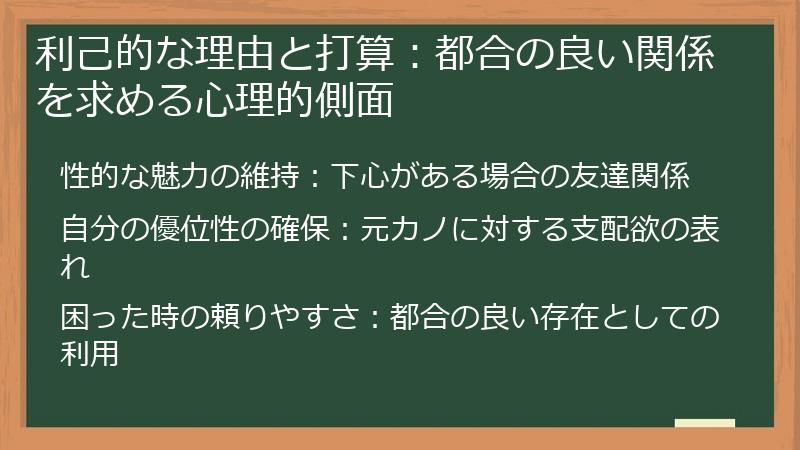 利己的な理由と打算：都合の良い関係を求める心理的側面

性的な魅力の維持：下心がある場合の友達関係

自分の優位性の確保：元カノに対する支配欲の表れ

困った時の頼りやすさ：都合の良い存在としての利用